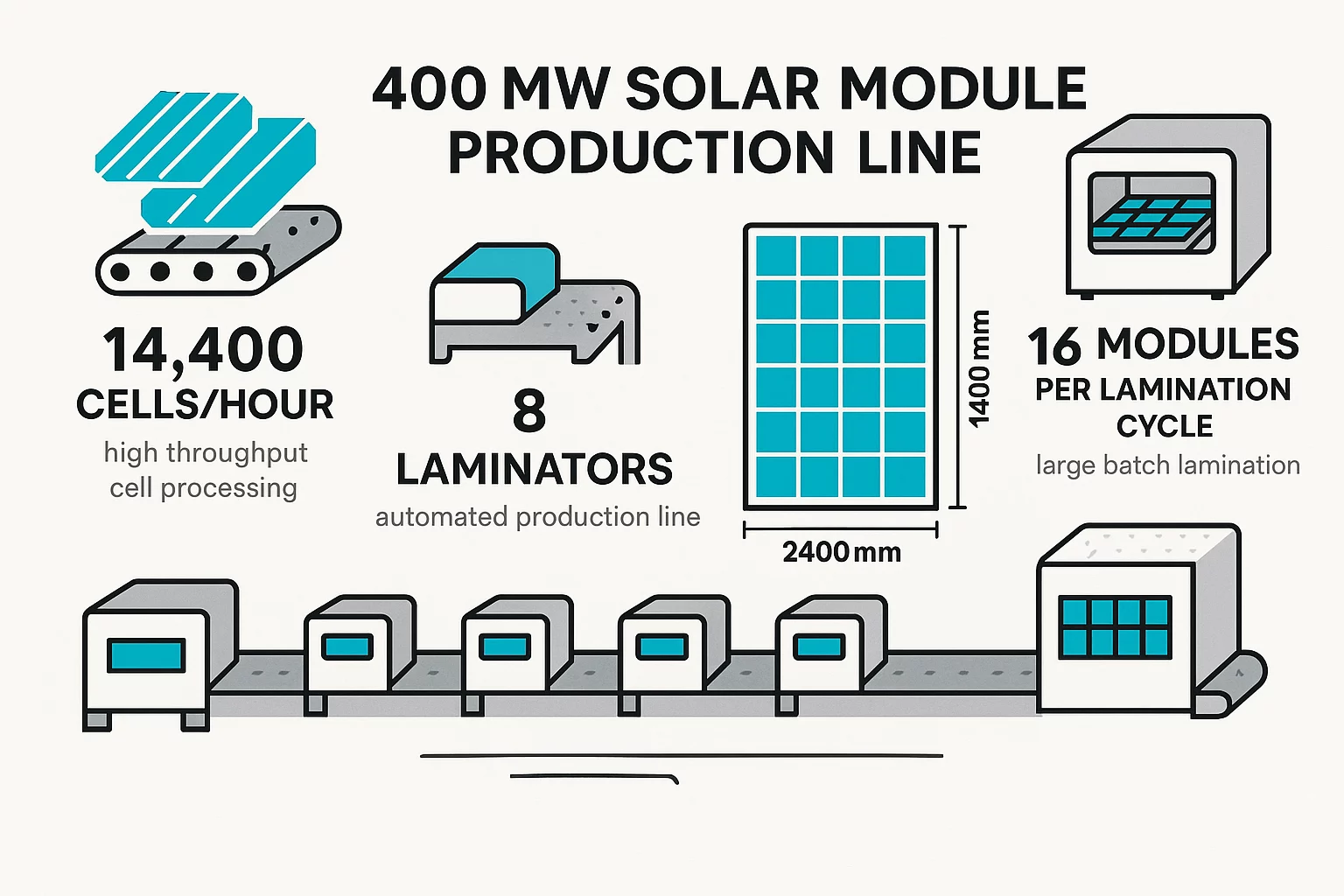 400 MW SOLAR MODULE PRODUCTION LINE

14,400
CELLS/HOUR
high throughput cell processing

8
LAMINATORS
automated production line

1400 mm

2400 mm

16 MODULES
PER LAMINATION CYCLE
large batch lamination